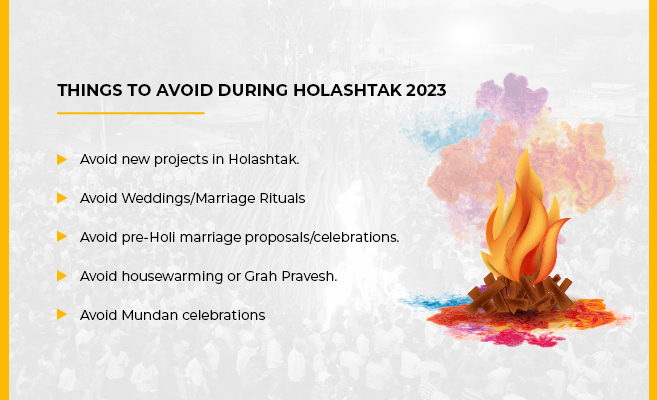 THINGS TO AVOID DURING HOLASHTAK 2023

Avoid new projects in Holashtak.

Avoid Weddings/Marriage Rituals

Avoid pre-Holi marriage proposals/celebrations.

Avoid housewarming or Grah Pravesh.

Avoid Mundan celebrations